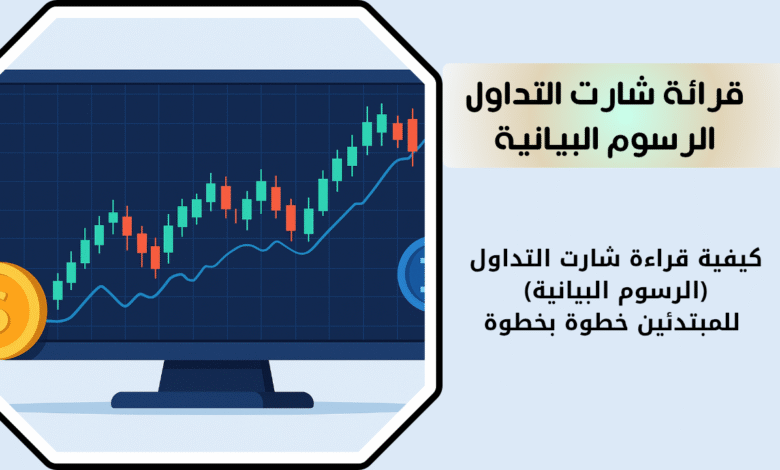 قرائة شارت التداول
الرسوم البيانية

كيفية قراءة شارت التداول
(الرسوم البيانية)
للمبتدئين خطوة بخطوة